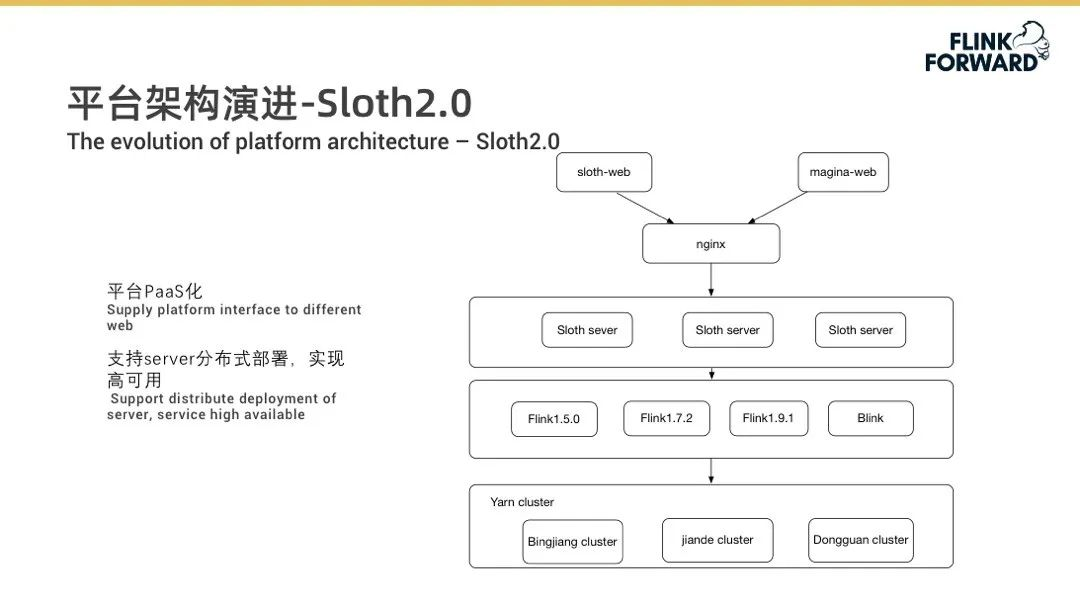 FLINK FORWARD

平台架构演进-Sloth2.0
The evolution of platform architecture – Sloth2.0

平台PaaS化
Supply platform interface to different web

支持server分布式部署，实现高可用
Support distribute deployment of server, service high available

sloth-web
magina-web
nginx
Sloth sever
Sloth server
Sloth server
Flink1.5.0
Flink1.7.2
Flink1.9.1
Blink
Yarn cluster
Bingjiang cluster
jiande cluster
Dongguan cluster